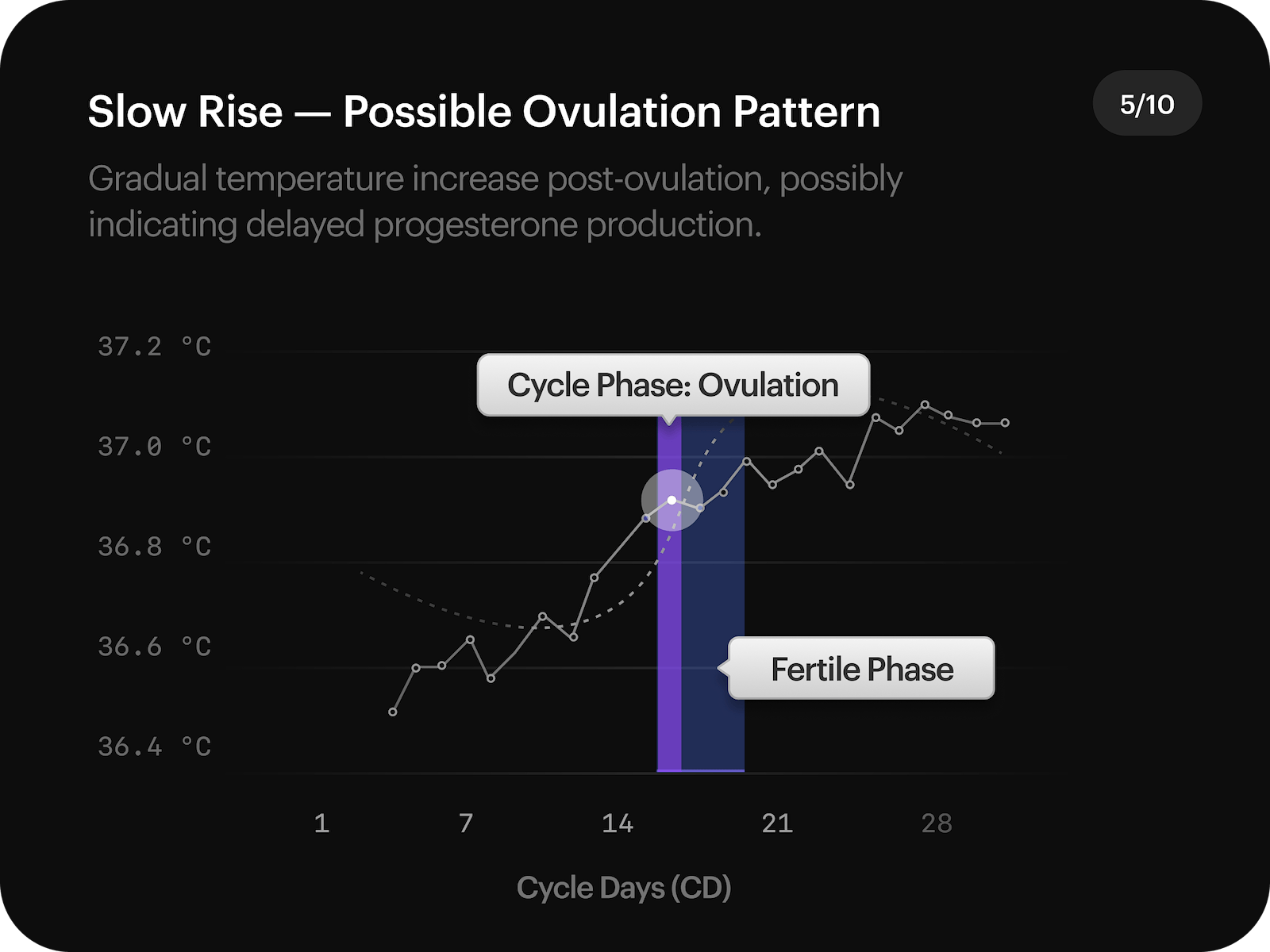 Slow Rise — Possible Ovulation Pattern

5/10

Gradual temperature increase post-ovulation, possibly indicating delayed progesterone production.

37.2 °C
37.0 °C
36.8 °C
36.6 °C
36.4 °C

Cycle Phase: Ovulation

Fertile Phase

1
7
14
21
28

Cycle Days (CD)